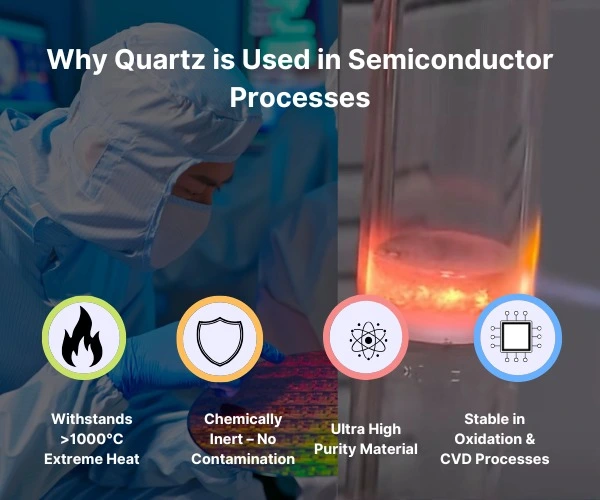 Why Quartz is Used in Semiconductor Processes

Withstands >1000°C Extreme Heat

Chemically Inert – No Contamination

Ultra High Purity Material

Stable in Oxidation & CVD Processes